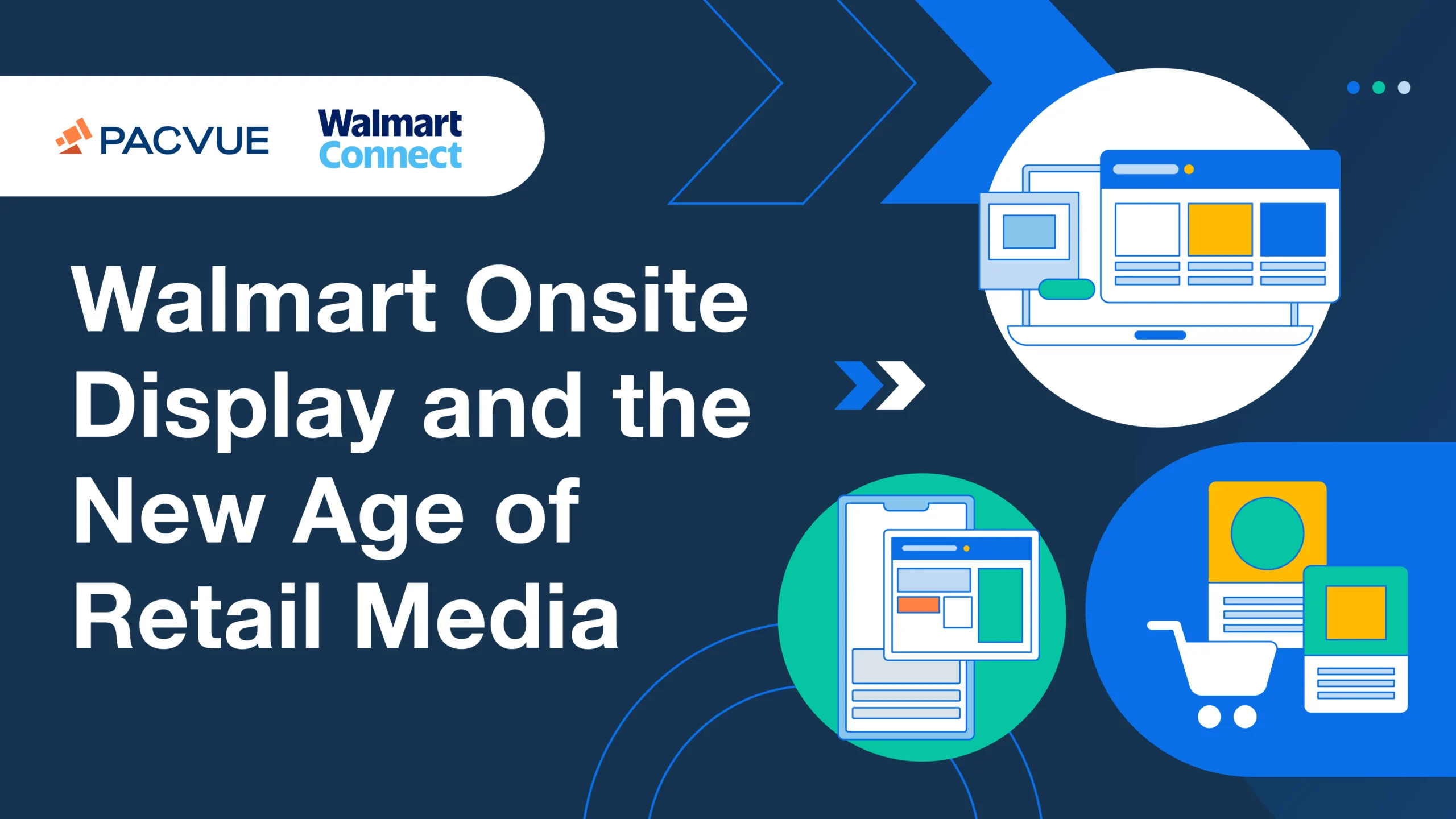 PACVUE

Walmart Connect

Walmart Onsite Display and the New Age of Retail Media